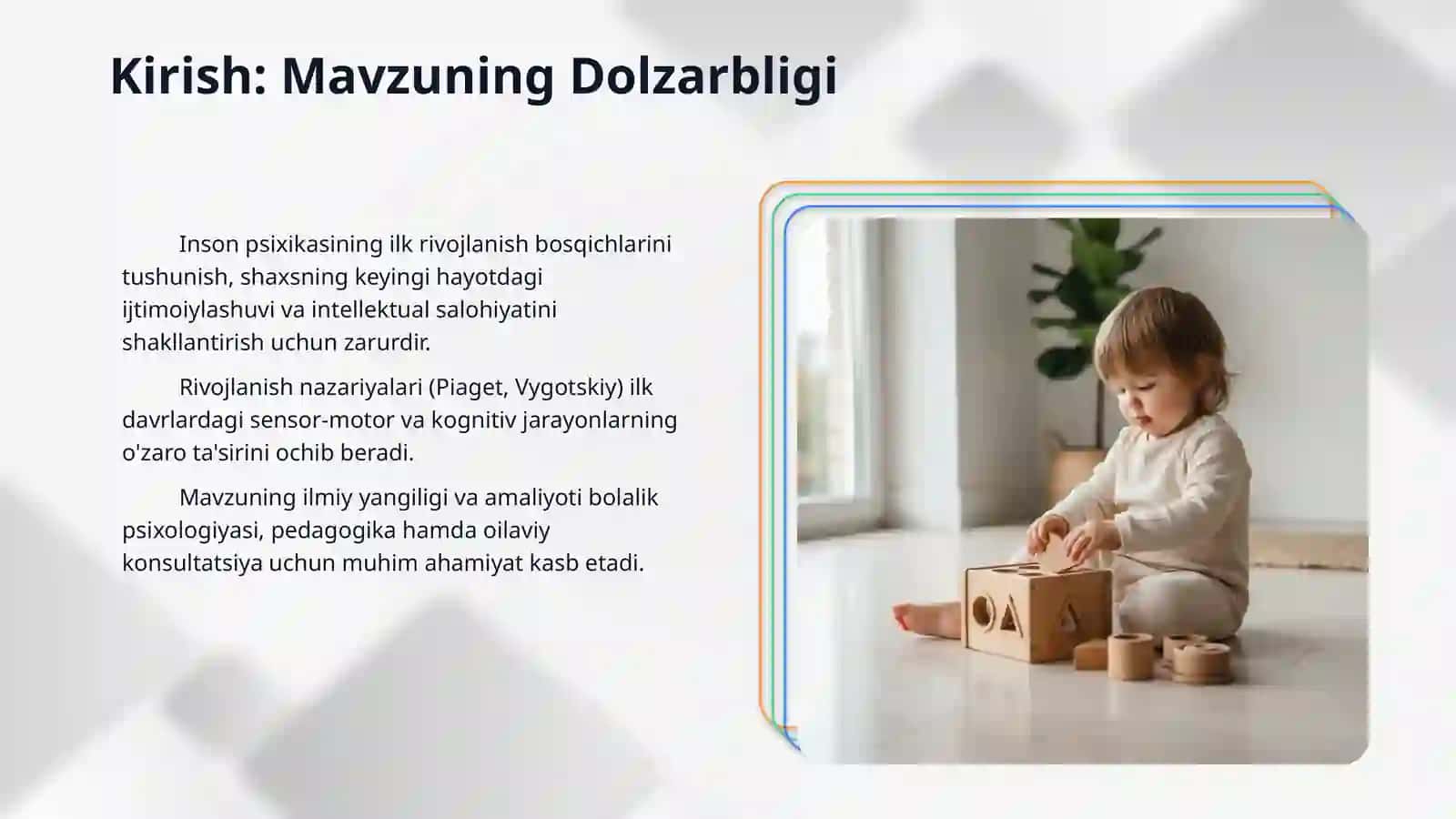 Kirish: Mavzuning Dolzarbligi

Inson psixikasining ilk rivojlanish bosqichlarini tushunish, shaxsning keyingi hayotdagi ijtimoiylashuvi va intellektual salohiyatini shakllantirish uchun zarurdir.

Rivojlanish nazariyalari (Piaget, Vygotskiy) ilk davrlardagi sensor-motor va kognitiv jarayonlarning o'zaro ta'sirini ochib beradi.

Mavzuning ilmiy yangiligi va amaliyoti bolalik psixologiyasi, pedagogika hamda oilaviy konsultatsiya uchun muhim ahamiyat kasb etadi.